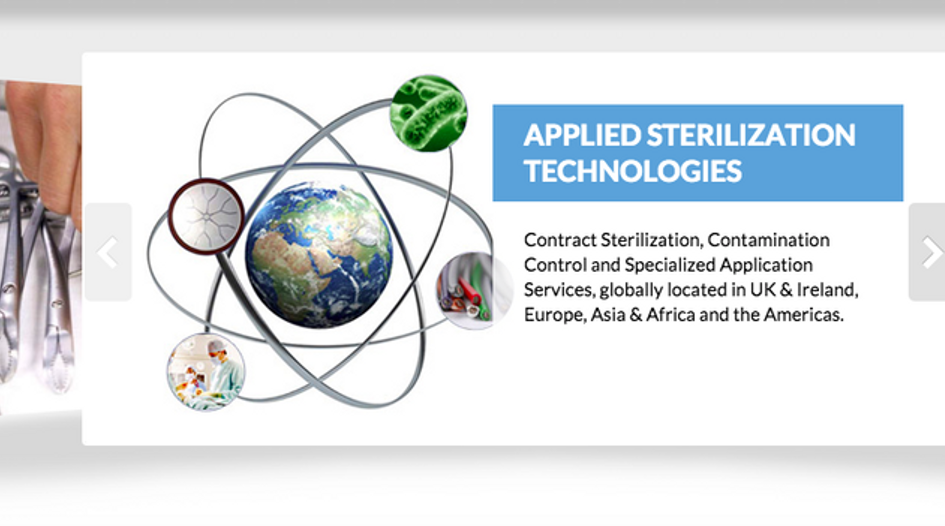 APPLIED STERILIZATION TECHNOLOGIES

Contract Sterilization, Contamination Control and Specialized Application Services, globally located in UK & Ireland, Europe, Asia & Africa and the Americas.